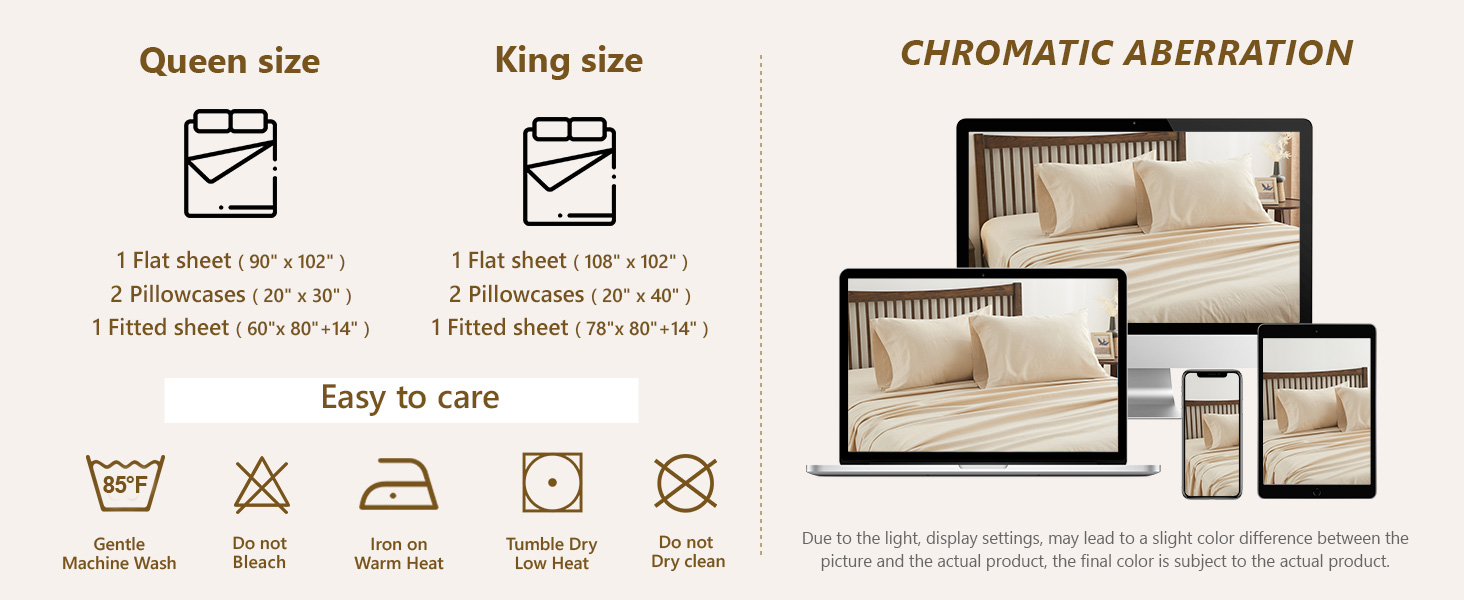 Queen size

1 Flat sheet ( 90" x 102" )
2 Pillowcases ( 20" x 30" )
1 Fitted sheet ( 60"x 80"+14" )

King size

1 Flat sheet ( 108" x 102" )
2 Pillowcases ( 20" x 40" )
1 Fitted sheet ( 78"x 80"+14" )

Easy to care

85°F
Gentle Machine Wash

Do not Bleach

Iron on Warm Heat

Tumble Dry Low Heat

Do not Dry clean

CHROMATIC ABERRATION

Due to the light, display settings, may lead to a slight color difference between the picture and the actual product, the final color is subject to the actual product.